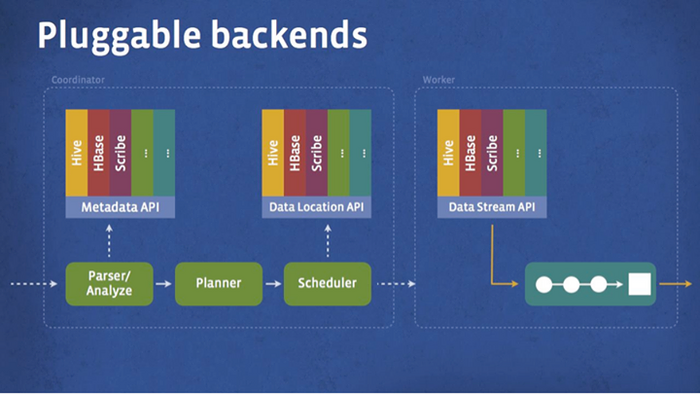 Pluggable backends

Coordinator

Hive
HBase
Scribe
...
...

Metadata API

Hive
HBase
Scribe
...
...

Data Location API

Parser/ Analyze

Planner

Scheduler

Worker

Hive
HBase
Scribe
...
...

Data Stream API